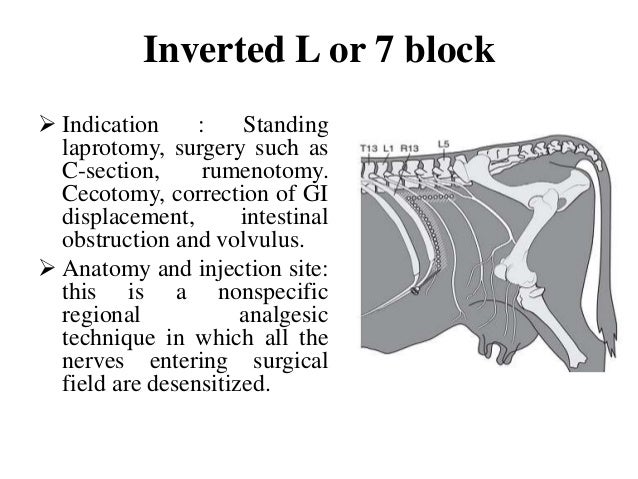 Inverted L or 7 block

➢ Indication : Standing laprotomy, surgery such as C-section, rumenotomy. Cecotomy, correction of GI displacement, intestinal obstruction and volvulus.

➢ Anatomy and injection site: this is a nonspecific regional analgesic technique in which all the nerves entering surgical field are desensitized.

T13 L1 R13 L5